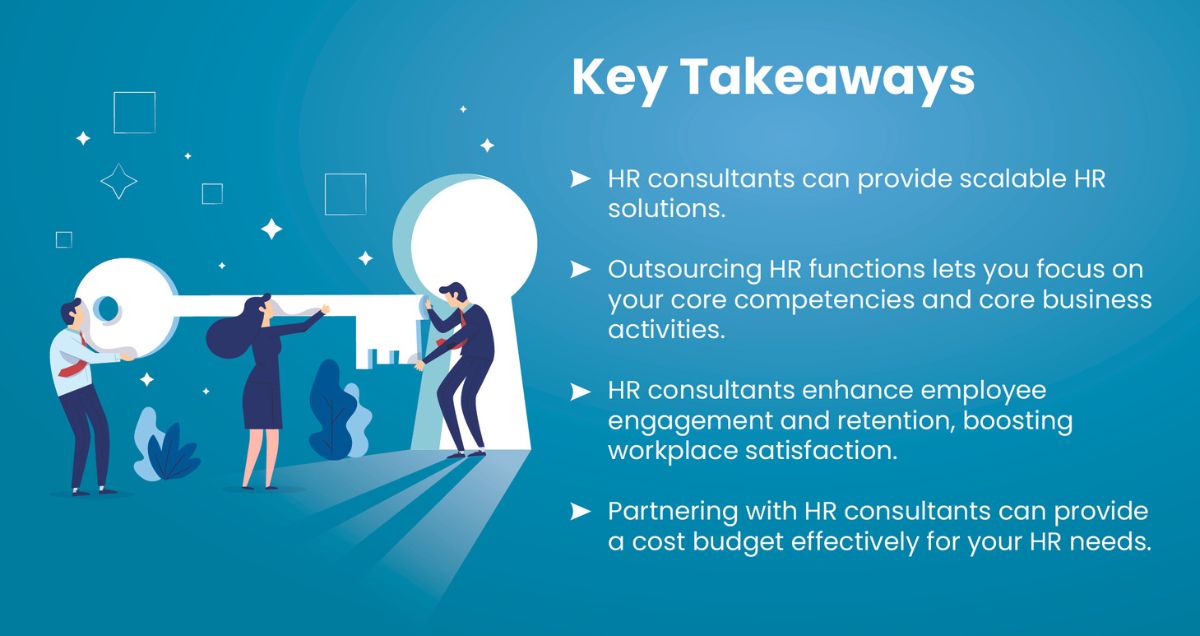 Key Takeaways

➤ HR consultants can provide scalable HR solutions.

➤ Outsourcing HR functions lets you focus on your core competencies and core business activities.

➤ HR consultants enhance employee engagement and retention, boosting workplace satisfaction.

➤ Partnering with HR consultants can provide a cost budget effectively for your HR needs.